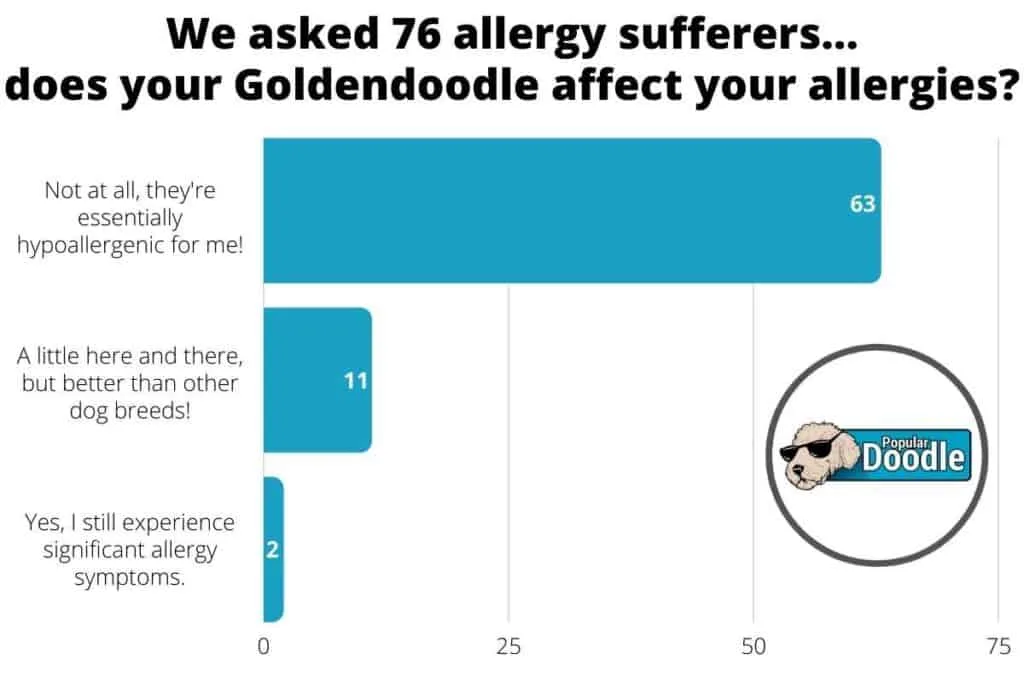 We asked 76 allergy sufferers... does your Goldendoodle affect your allergies?

Not at all, they're essentially hypoallergenic for me!

63

A little here and there, but better than other dog breeds!

11

Yes, I still experience significant allergy symptoms.

2

Popular Doodle

0
25
50
75